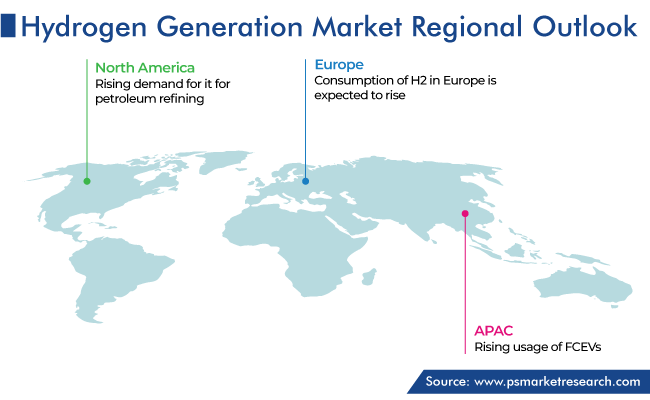 Hydrogen Generation Market Regional Outlook

North America
Rising demand for it for petroleum refining

Europe
Consumption of H2 in Europe is expected to rise

APAC
Rising usage of FCEVs

Source: www.psmarketresearch.com